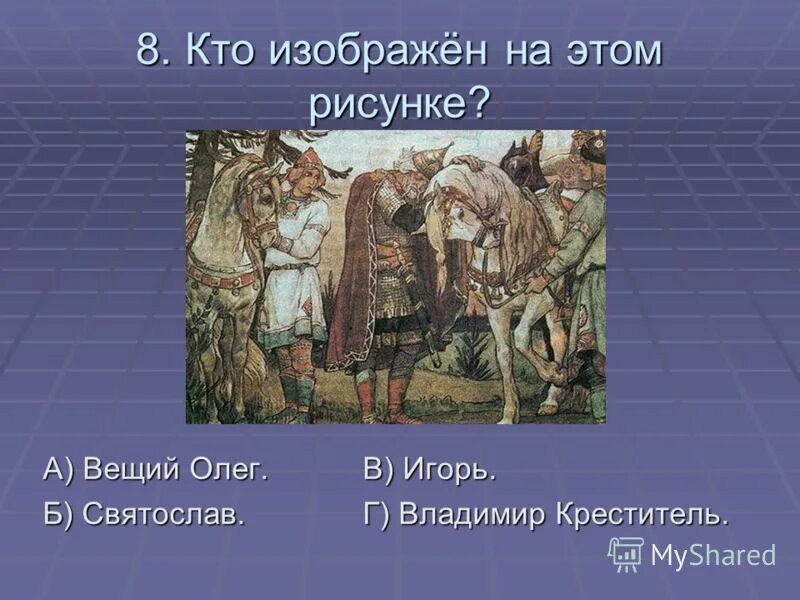 8. Кто изображён на этом рисунке?

А) Вещий Олег.
Б) Святослав.

В) Игорь.
Г) Владимир Креститель.

MyShared